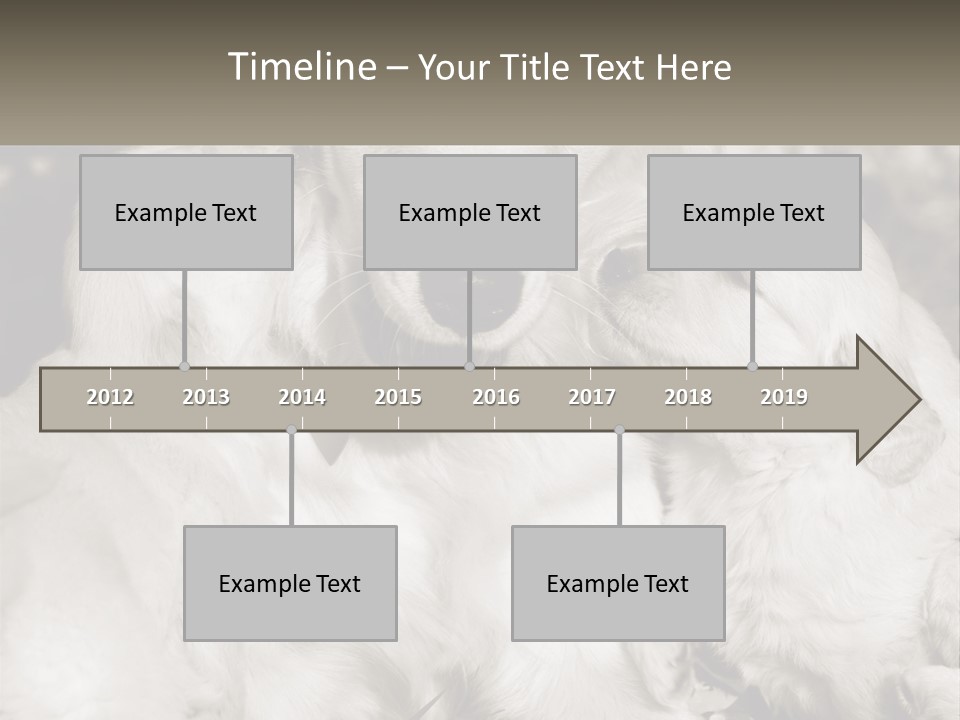 Timeline – Your Title Text Here

Example Text

Example Text

Example Text

2012 2013 2014 2015 2016 2017 2018 2019

Example Text

Example Text